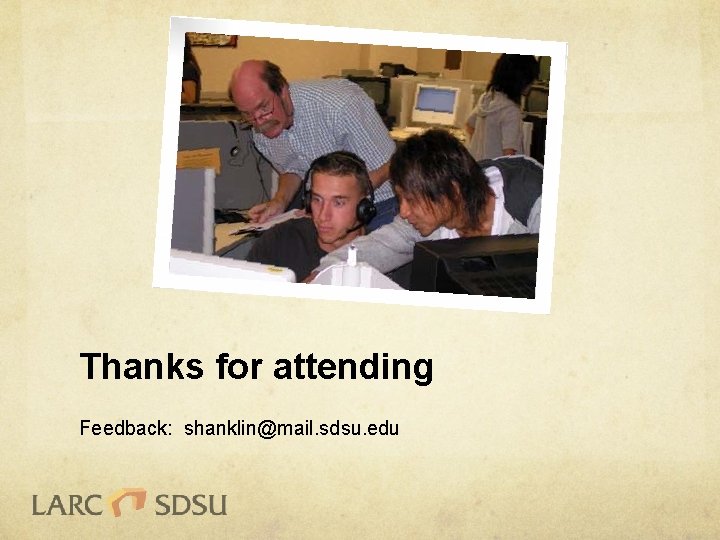 Thanks for attending

Feedback: shanklin@mail.sdsu.edu

LARC SDSU